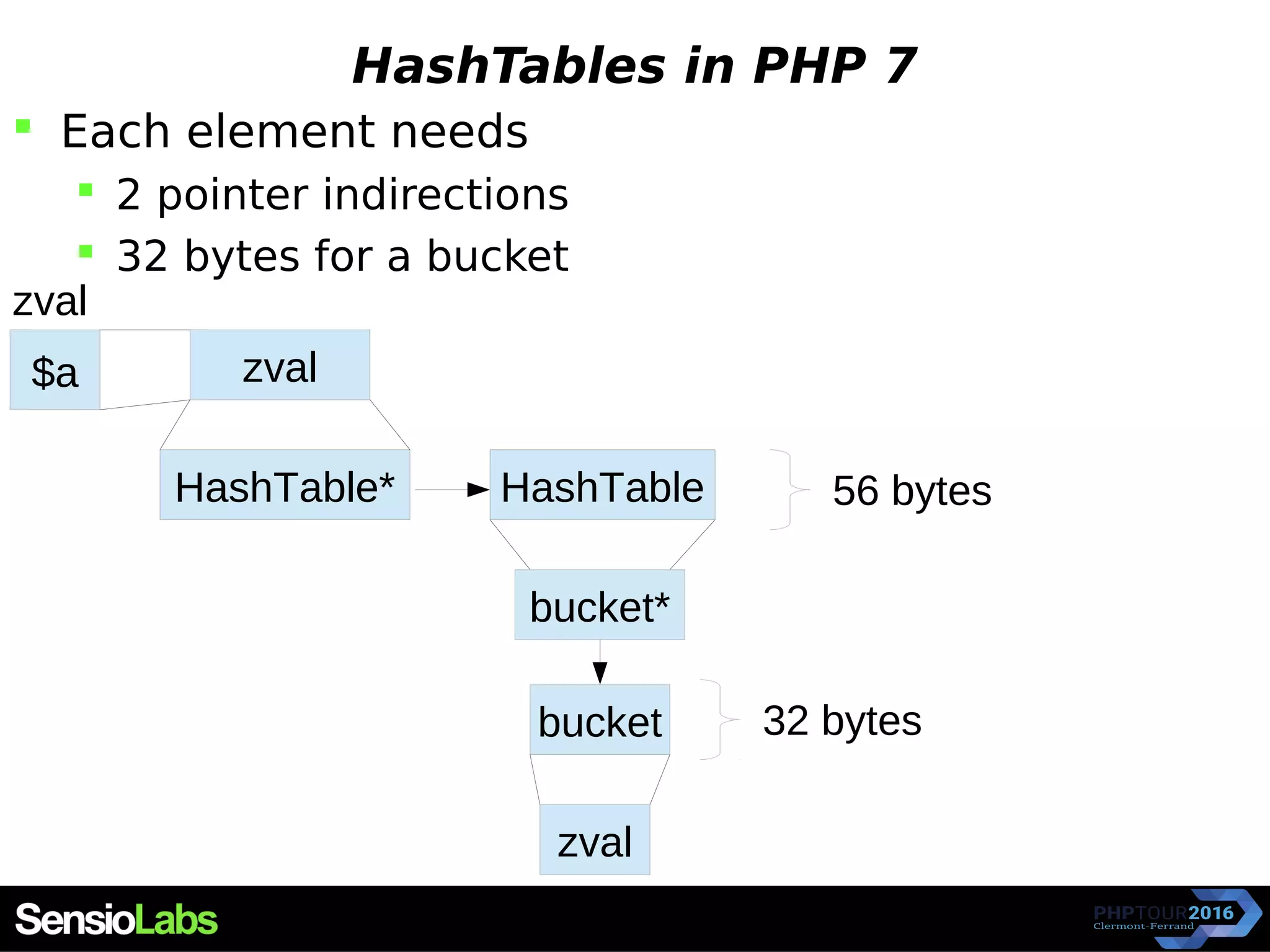 HashTables in PHP 7

Each element needs

2 pointer indirections

32 bytes for a bucket

zval

$a

zval

HashTable*

HashTable

56 bytes

bucket*

bucket

32 bytes

zval

SensioLabs

PHPTOUR2016
Clermont-Ferrand